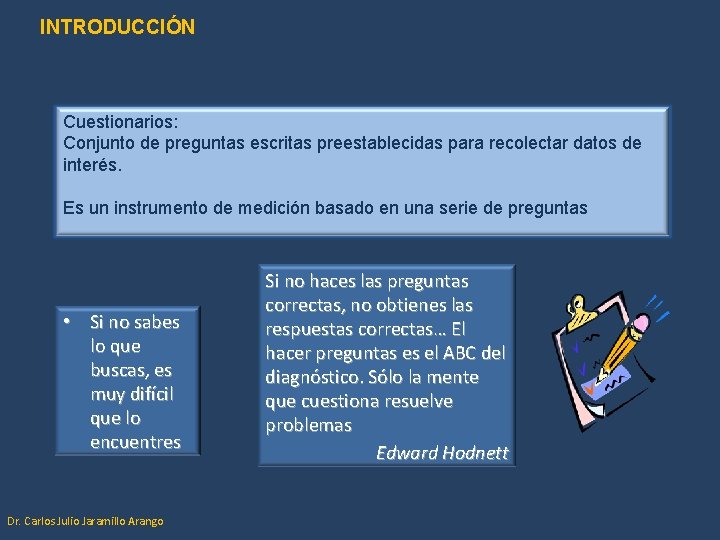 INTRODUCCIÓN

Cuestionarios:
Conjunto de preguntas escritas preestablecidas para recolectar datos de interés.

Es un instrumento de medición basado en una serie de preguntas

• Si no sabes lo que buscas, es muy difícil que lo encuentres

Si no haces las preguntas correctas, no obtienes las respuestas correctas… El hacer preguntas es el ABC del diagnóstico. Sólo la mente que cuestiona resuelve problemas

Edward Hodnett

Dr. Carlos Julio Jaramillo Arango